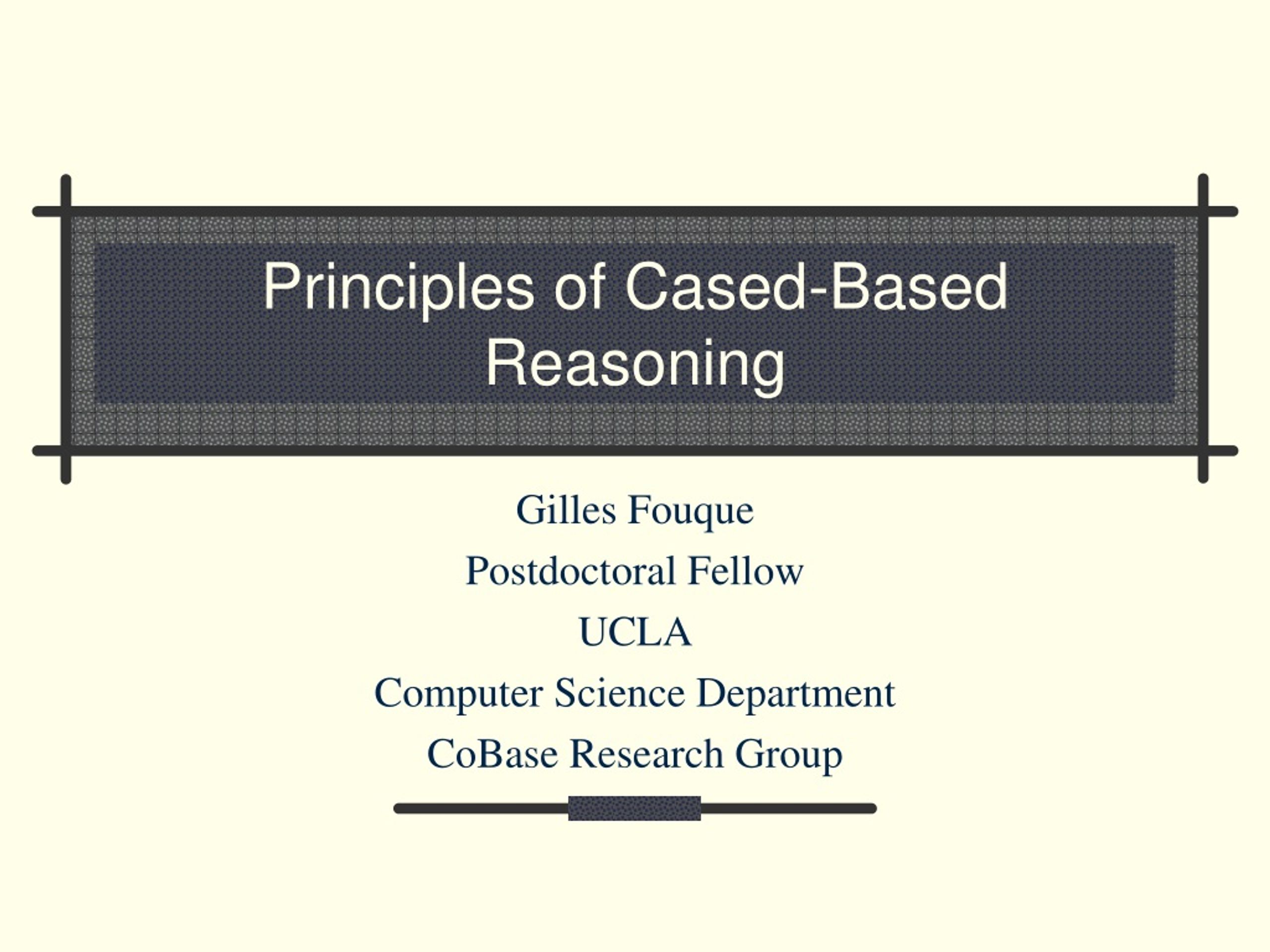 Principles of Cased-Based Reasoning

Gilles Fouque

Postdoctoral Fellow

UCLA

Computer Science Department

CoBase Research Group